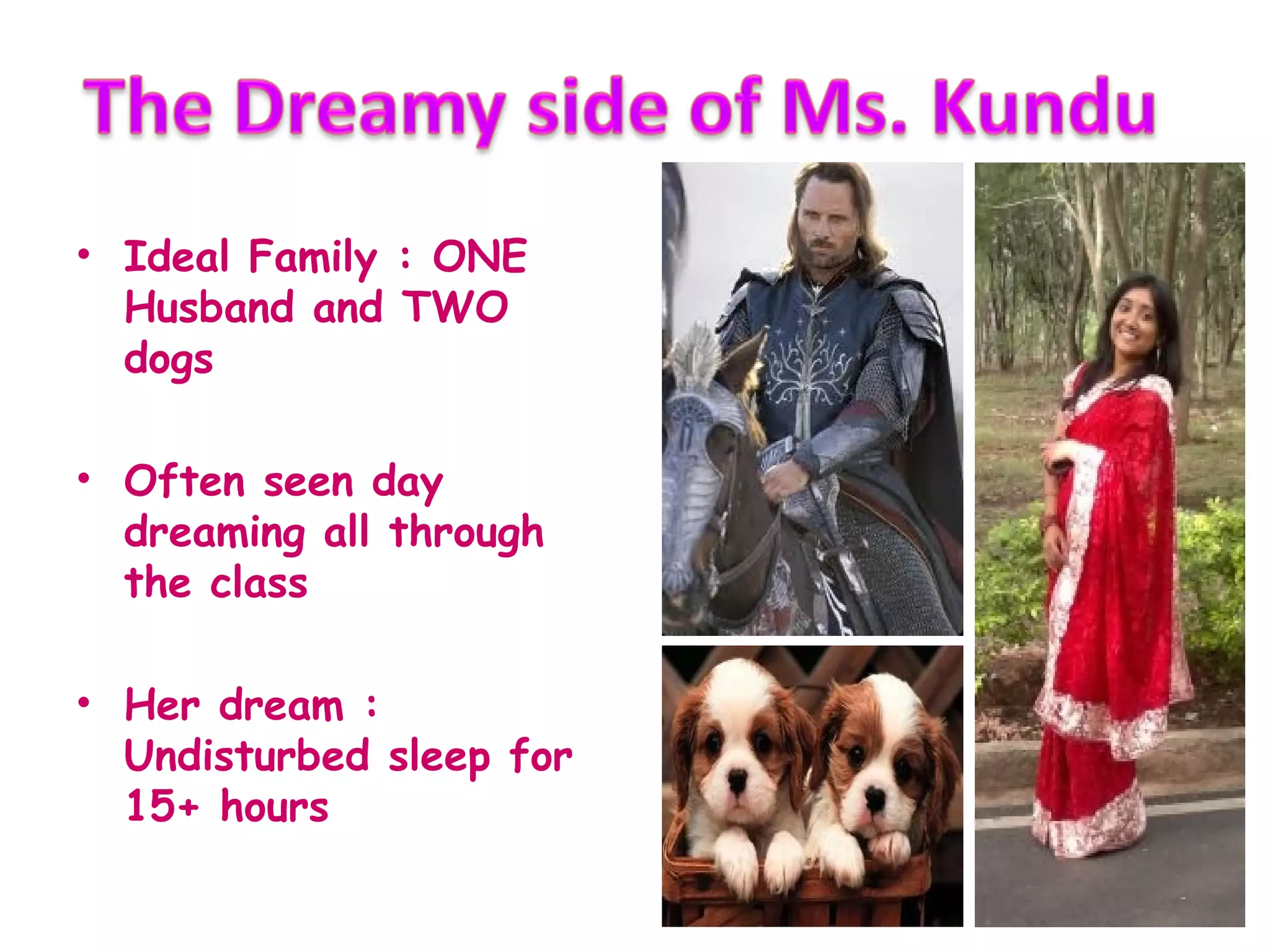 The Dreamy side of Ms. Kundu

• Ideal Family : ONE Husband and TWO dogs

• Often seen day dreaming all through the class

• Her dream : Undisturbed sleep for 15+ hours